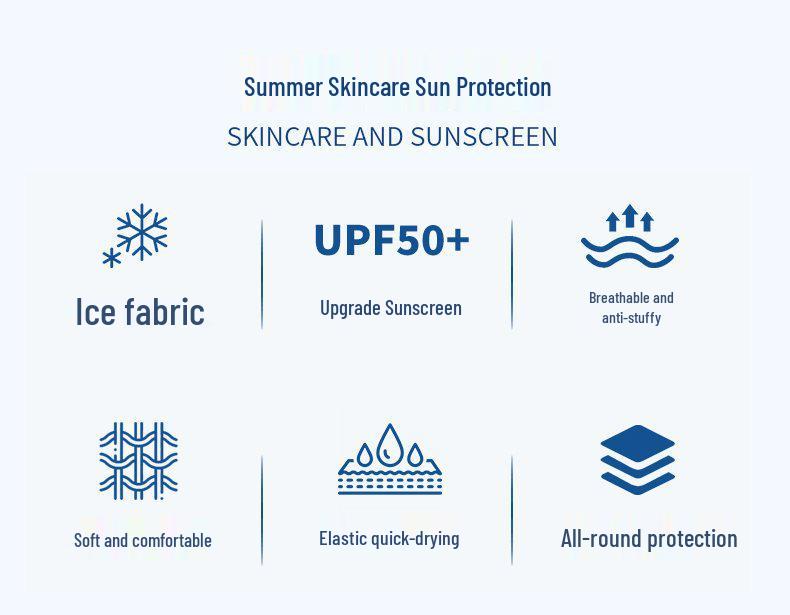 Summer Skincare Sun Protection
SKINCARE AND SUNSCREEN

Ice fabric

UPF50+
Upgrade Sunscreen

Breathable and anti-stuffy

Soft and comfortable

Elastic quick-drying

All-round protection